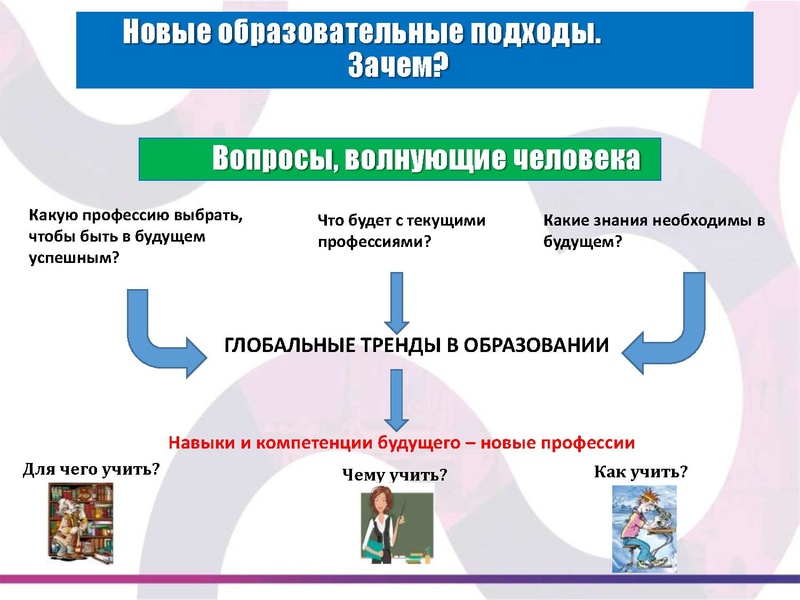 Новые образовательные подходы. Зачем?

Вопросы, волнующие человека

Какую профессию выбрать, чтобы быть в будущем успешным?

Что будет с текущими профессиями?

Какие знания необходимы в будущем?

ГЛОБАЛЬНЫЕ ТРЕНДЫ В ОБРАЗОВАНИИ

Навыки и компетенции будущего – новые профессии

Для чего учить?

Чему учить?

Как учить?